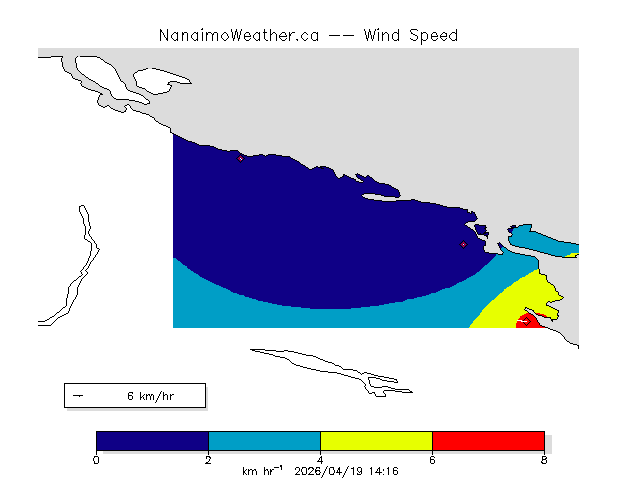 NanaimoWeather.ca -- Wind Speed

6 km/hr

0 2 4 6 8

km hr$^{-1}$ 2026/04/19 14:16